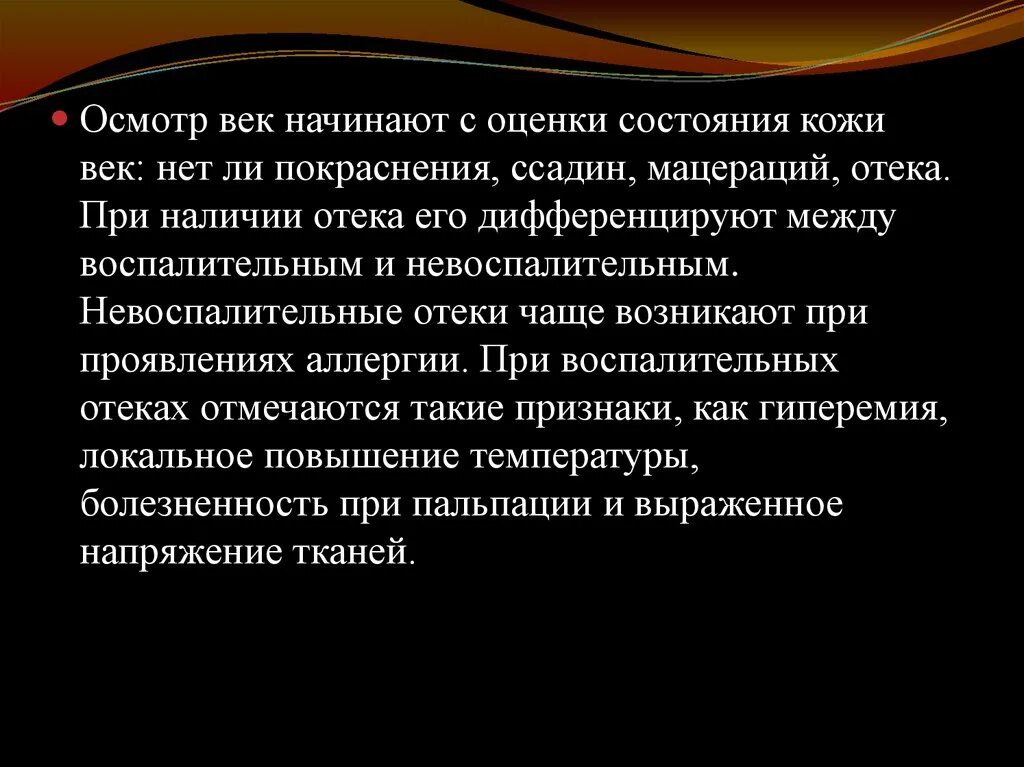 Осмотр век начинают с оценки состояния кожи век: нет ли покраснения, ссадин, мацераций, отека. При наличии отека его дифференцируют между воспалительным и невоспалительным. Невоспалительные отеки чаще возникают при проявлениях аллергии. При воспалительных отеках отмечаются такие признаки, как гиперемия, локальное повышение температуры, болезненность при пальпации и выраженное напряжение тканей.